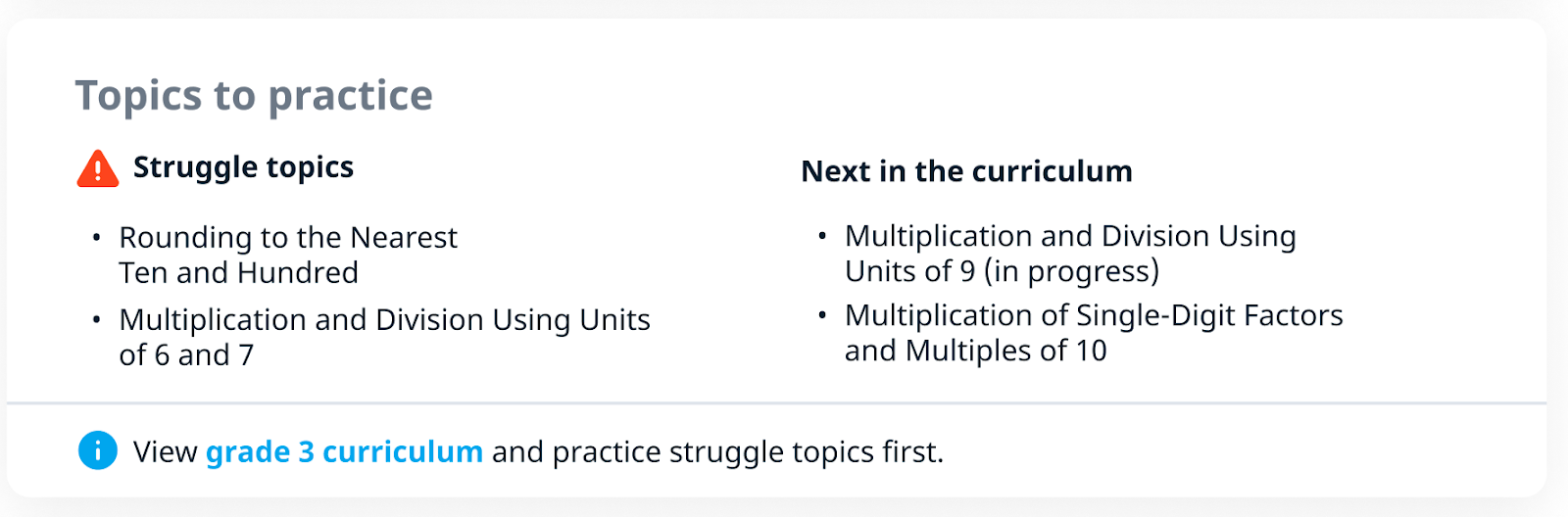 Topics to practice

Struggle topics

• Rounding to the Nearest Ten and Hundred
• Multiplication and Division Using Units of 6 and 7

Next in the curriculum

• Multiplication and Division Using Units of 9 (in progress)
• Multiplication of Single-Digit Factors and Multiples of 10

View grade 3 curriculum and practice struggle topics first.